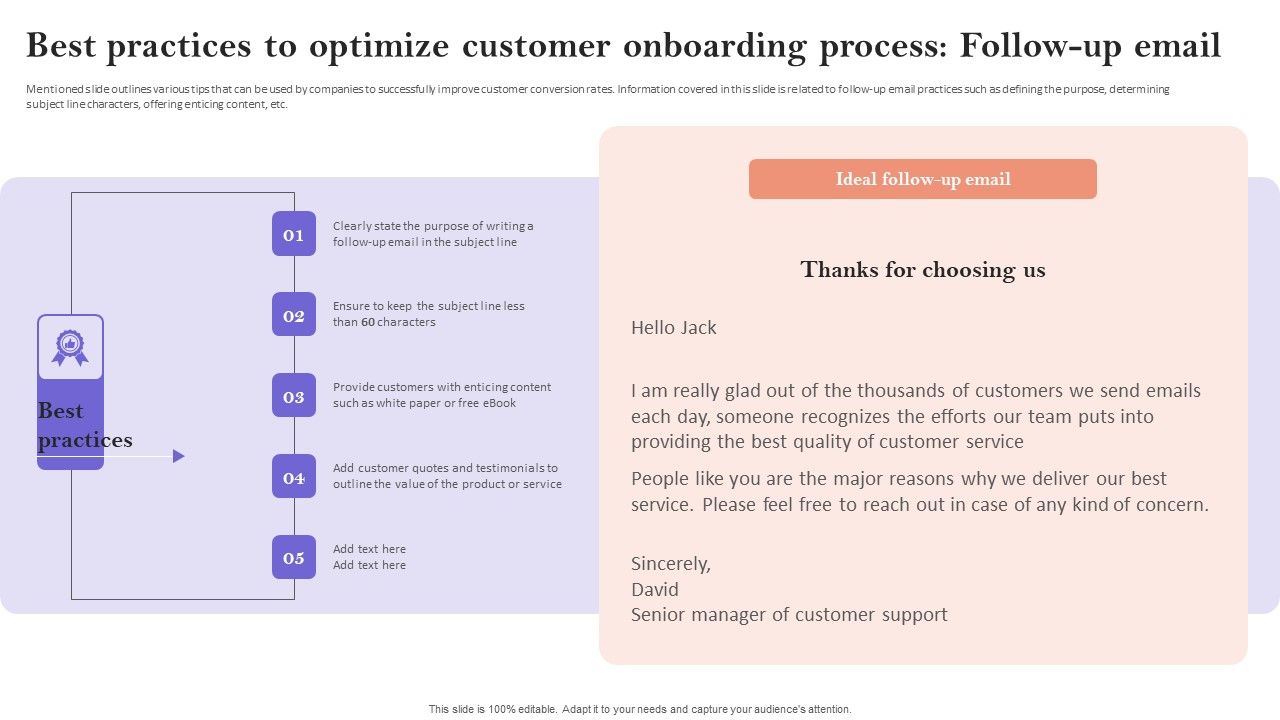 Best practices to optimize customer onboarding process: Follow-up email

Mentioned slide outlines various tips that can be used by companies to successfully improve customer conversion rates. Information covered in this slide is related to follow-up email practices such as defining the purpose, determining subject line characters, offering enticing content, etc.

Best practices

01 Clearly state the purpose of writing a follow-up email in the subject line

02 Ensure to keep the subject line less than 60 characters

03 Provide customers with enticing content such as white paper or free eBook

04 Add customer quotes and testimonials to outline the value of the product or service

05 Add text here Add text here

Ideal follow-up email

Thanks for choosing us

Hello Jack

I am really glad out of the thousands of customers we send emails each day, someone recognizes the efforts our team puts into providing the best quality of customer service

People like you are the major reasons why we deliver our best service. Please feel free to reach out in case of any kind of concern.

Sincerely,
David
Senior manager of customer support

This slide is 100% editable. Adapt it to your needs and capture your audience's attention.